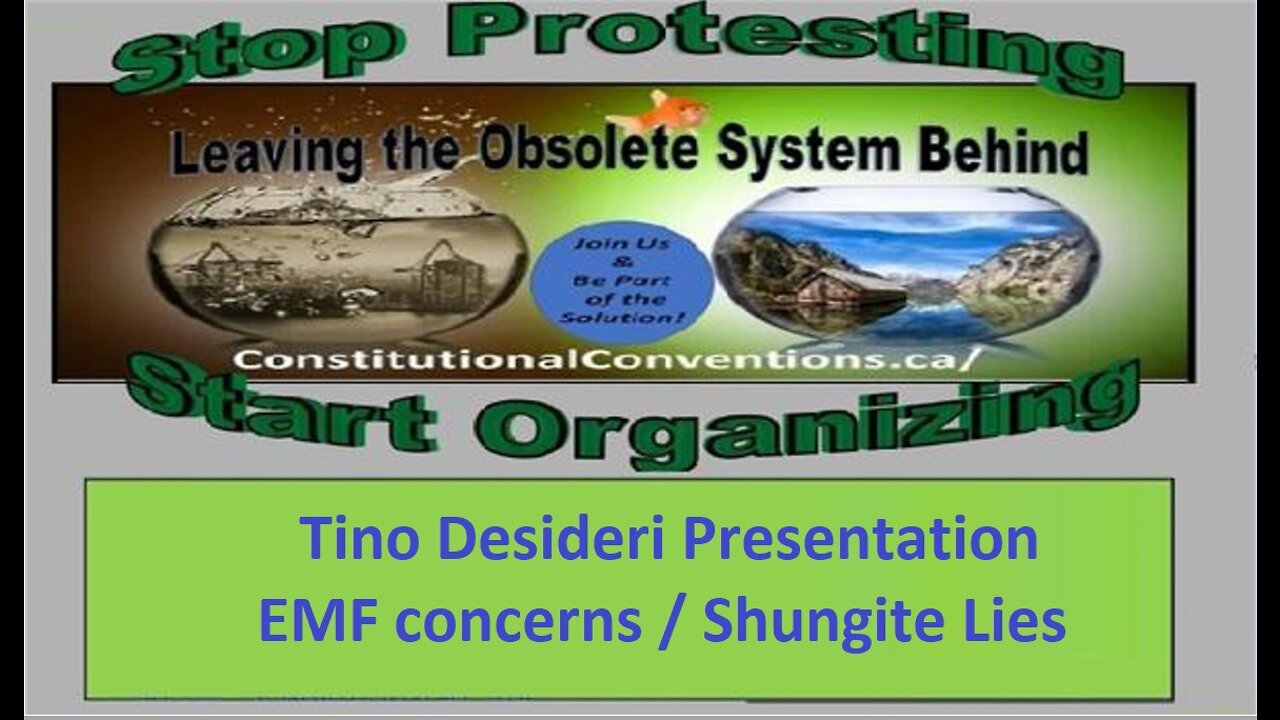 Stop Protesting

Leaving the Obsolete System Behind

Join Us & Be Part of the Solution!

ConstitutionalConventions.ca/

Start Organizing

Tino Desideri Presentation
EMF concerns / Shungite Lies